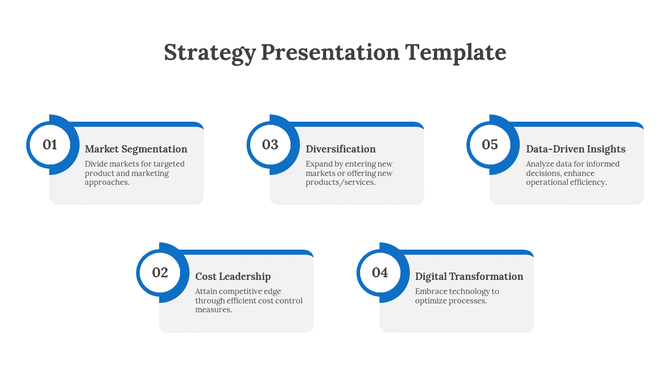 Strategy Presentation Template

01
Market Segmentation
Divide markets for targeted product and marketing approaches.

03
Diversification
Expand by entering new markets or offering new products/services.

05
Data-Driven Insights
Analyze data for informed decisions, enhance operational efficiency.

02
Cost Leadership
Attain competitive edge through efficient cost control measures.

04
Digital Transformation
Embrace technology to optimize processes.